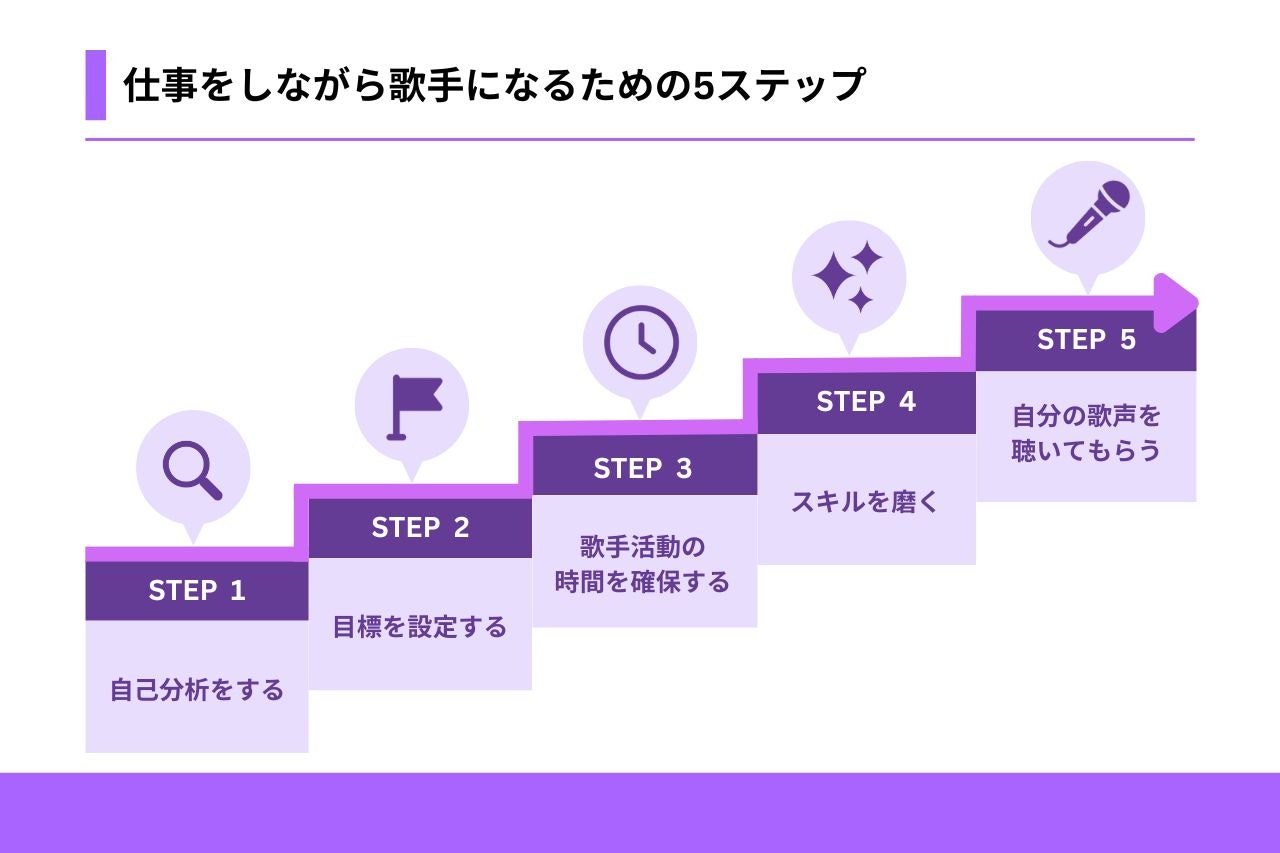 仕事をしながら歌手になるための5ステップ

STEP 1
自己分析をする

STEP 2
目標を設定する

STEP 3
歌手活動の時間を確保する

STEP 4
スキルを磨く

STEP 5
自分の歌声を聴いてもらう